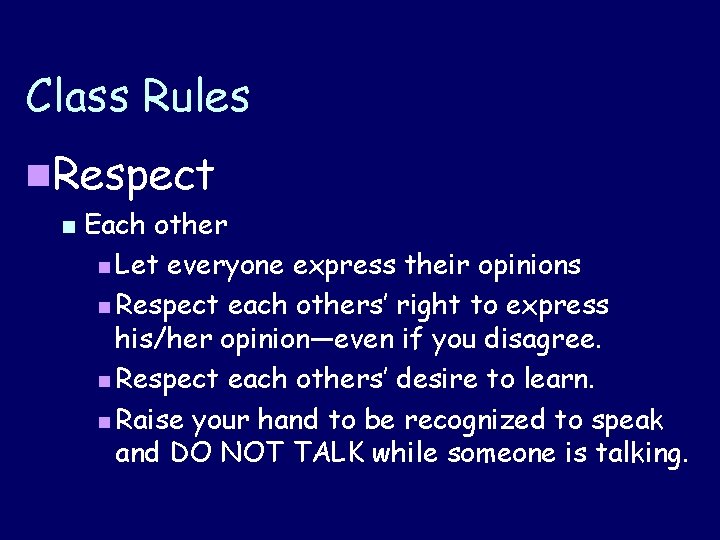 Class Rules

Respect

Each other

Let everyone express their opinions

Respect each others' right to express his/her opinion—even if you disagree.

Respect each others' desire to learn.

Raise your hand to be recognized to speak and DO NOT TALK while someone is talking.